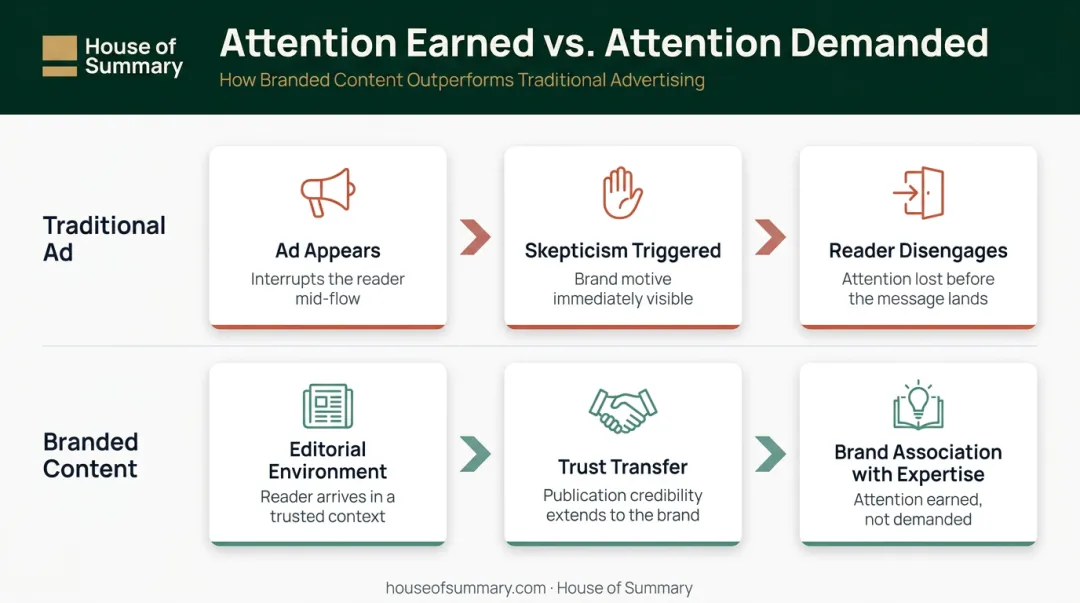 House of Summary

Attention Earned vs. Attention Demanded

How Branded Content Outperforms Traditional Advertising

Traditional Ad

Ad Appears
Interrupts the reader mid-flow

Skepticism Triggered
Brand motive immediately visible

Reader Disengages
Attention lost before the message lands

Branded Content

Editorial Environment
Reader arrives in a trusted context

Trust Transfer
Publication credibility extends to the brand

Brand Association with Expertise
Attention earned, not demanded

houseofsummary.com · House of Summary